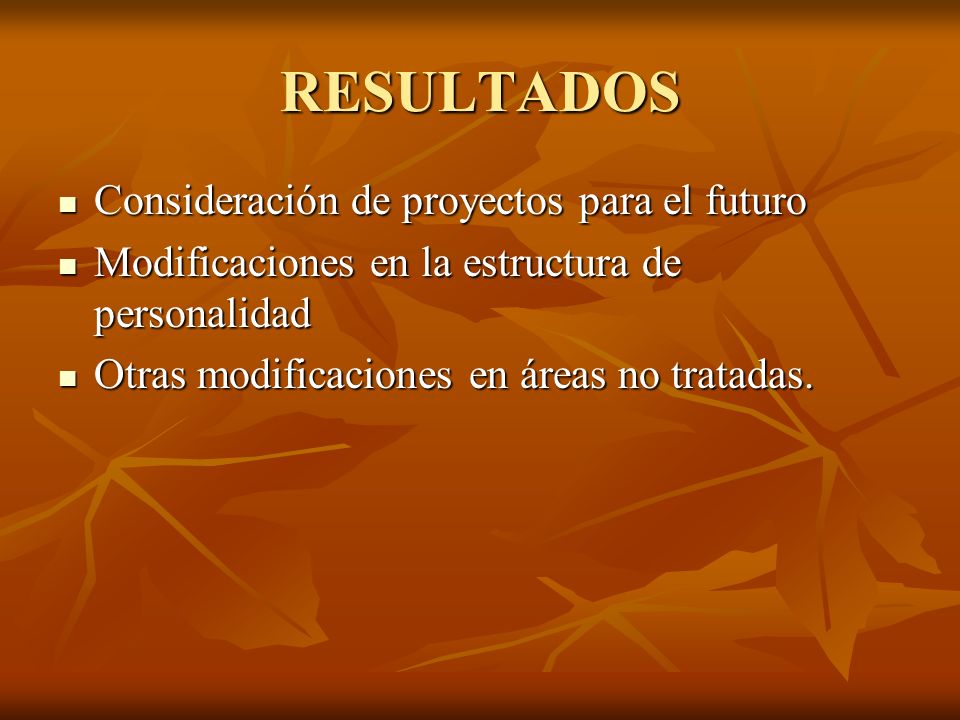 RESULTADOS

- Consideración de proyectos para el futuro
- Modificaciones en la estructura de personalidad
- Otras modificaciones en áreas no tratadas.